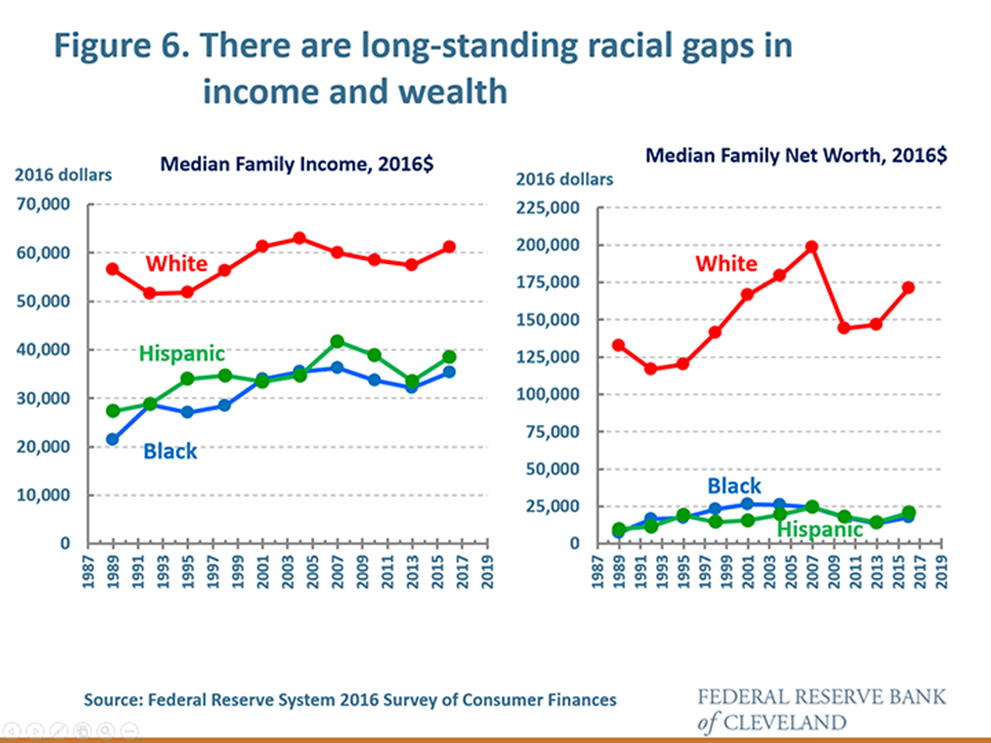 Figure 6. There are long-standing racial gaps in income and wealth

Median Family Income, 2016$

2016 dollars

70,000
60,000
50,000
40,000
30,000
20,000
10,000
0

White
Hispanic
Black

1987 1989 1991 1993 1995 1997 1999 2001 2003 2005 2007 2009 2011 2013 2015 2017 2019

Median Family Net Worth, 2016$

2016 dollars

225,000
200,000
175,000
150,000
125,000
100,000
75,000
50,000
25,000
0

White
Black
Hispanic

1987 1989 1991 1993 1995 1997 1999 2001 2003 2005 2007 2009 2011 2013 2015 2017 2019

Source: Federal Reserve System 2016 Survey of Consumer Finances

FEDERAL RESERVE BANK of CLEVELAND